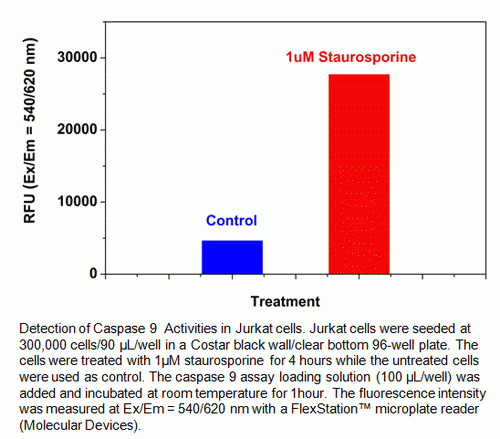 RFU (Ex/Em = 540/620 nm)

30000

20000

10000

0

1uM Staurosporine

Control

Treatment

Detection of Caspase 9 Activities in Jurkat cells. Jurkat cells were seeded at 300,000 cells/90 µL/well in a Costar black wall/clear bottom 96-well plate. The cells were treated with 1µM staurosporine for 4 hours while the untreated cells were used as control. The caspase 9 assay loading solution (100 µL/well) was added and incubated at room temperature for 1hour. The fluorescence intensity was measured at Ex/Em = 540/620 nm with a FlexStation™ microplate reader (Molecular Devices).